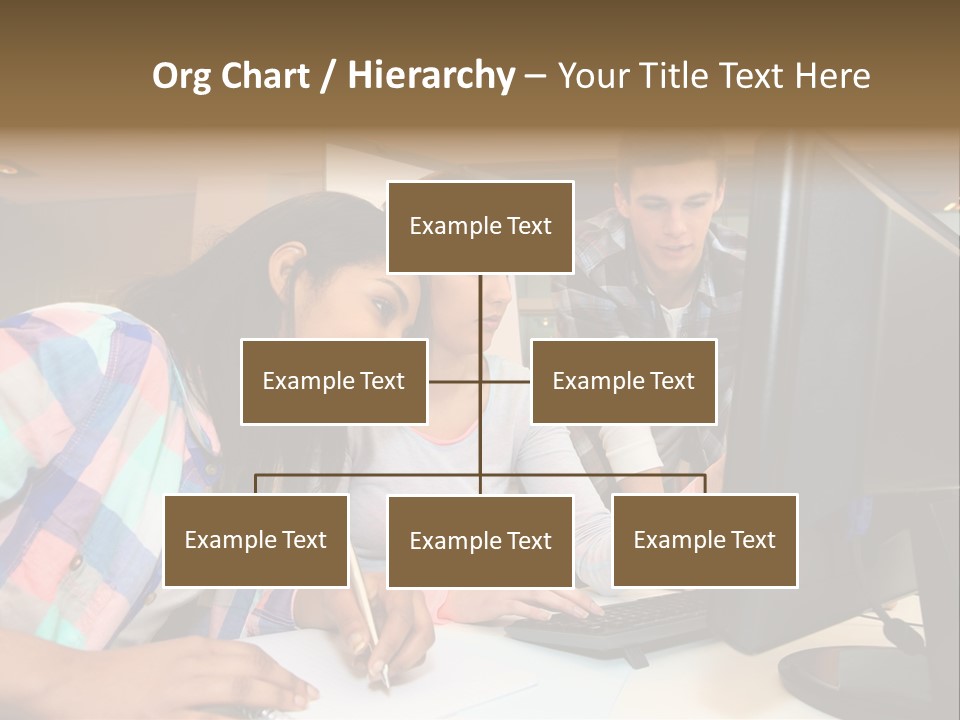 Org Chart / Hierarchy – Your Title Text Here

Example Text

Example Text

Example Text

Example Text

Example Text

Example Text